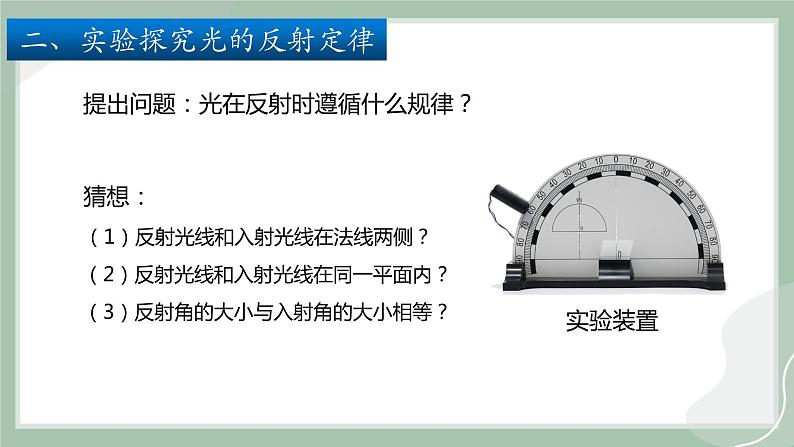 二、实验探究光的反射定律

提出问题：光在反射时遵循什么规律？

猜想：

（1）反射光线和入射光线在法线两侧？

（2）反射光线和入射光线在同一平面内？

（3）反射角的大小与入射角的大小相等？

90 80 70 60 50 40 30 20 10 0 10 20 30 40 50 60 70 80 90

实验装置